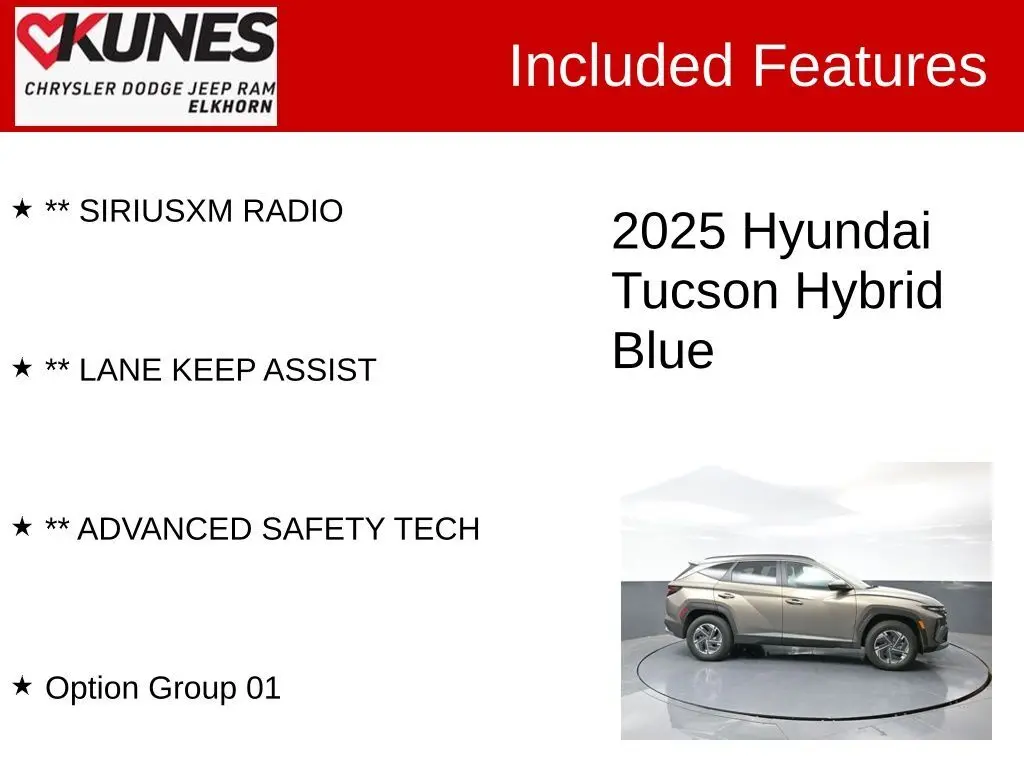 KUNES
CHRYSLER DODGE JEEP RAM
ELKHORN

Included Features

★ ** SIRIUSXM RADIO

★ ** LANE KEEP ASSIST

★ ** ADVANCED SAFETY TECH

★ Option Group 01

2025 Hyundai Tucson Hybrid Blue